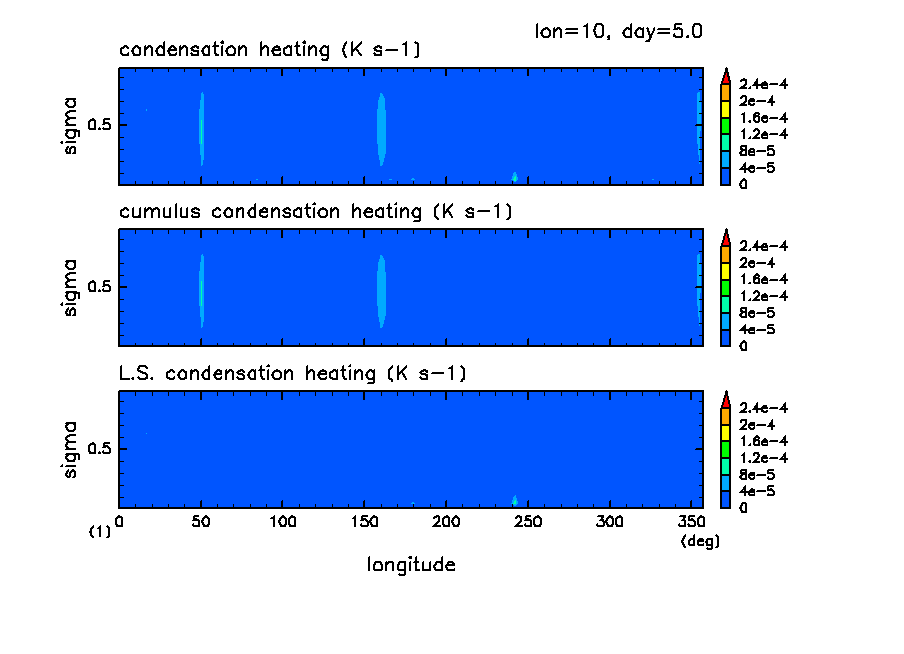 lon=10, day=5.0

condensation heating (K s−1)

sigma

0.5

2.4e−4
2e−4
1.6e−4
1.2e−4
8e−5
4e−5
0

cumulus condensation heating (K s−1)

sigma

0.5

2.4e−4
2e−4
1.6e−4
1.2e−4
8e−5
4e−5
0

L.S. condensation heating (K s−1)

sigma

0.5

2.4e−4
2e−4
1.6e−4
1.2e−4
8e−5
4e−5
0

(1) 0 50 100 150 200 250 300 350 (deg)

longitude